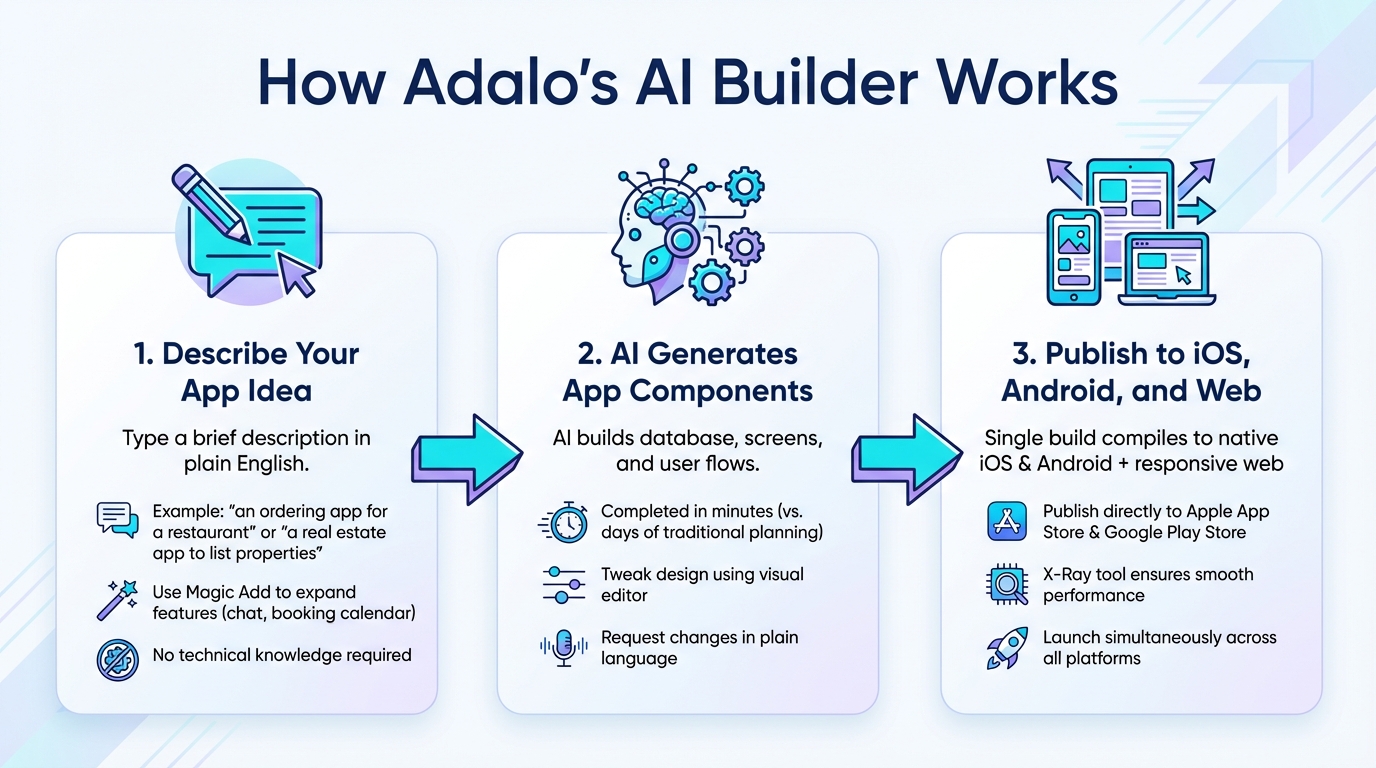 How Adalo's AI Builder Works

1. Describe Your App Idea

Type a brief description in plain English.

Example: "an ordering app for a restaurant" or "a real estate app to list properties"

Use Magic Add to expand features (chat, booking calendar)

No technical knowledge required

2. AI Generates App Components

AI builds database, screens, and user flows.

Completed in minutes (vs. days of traditional planning)

Tweak design using visual editor

Request changes in plain language

3. Publish to iOS, Android, and Web

Single build compiles to native iOS & Android + responsive web

Publish directly to Apple App Store & Google Play Store

X-Ray tool ensures smooth performance

Launch simultaneously across all platforms